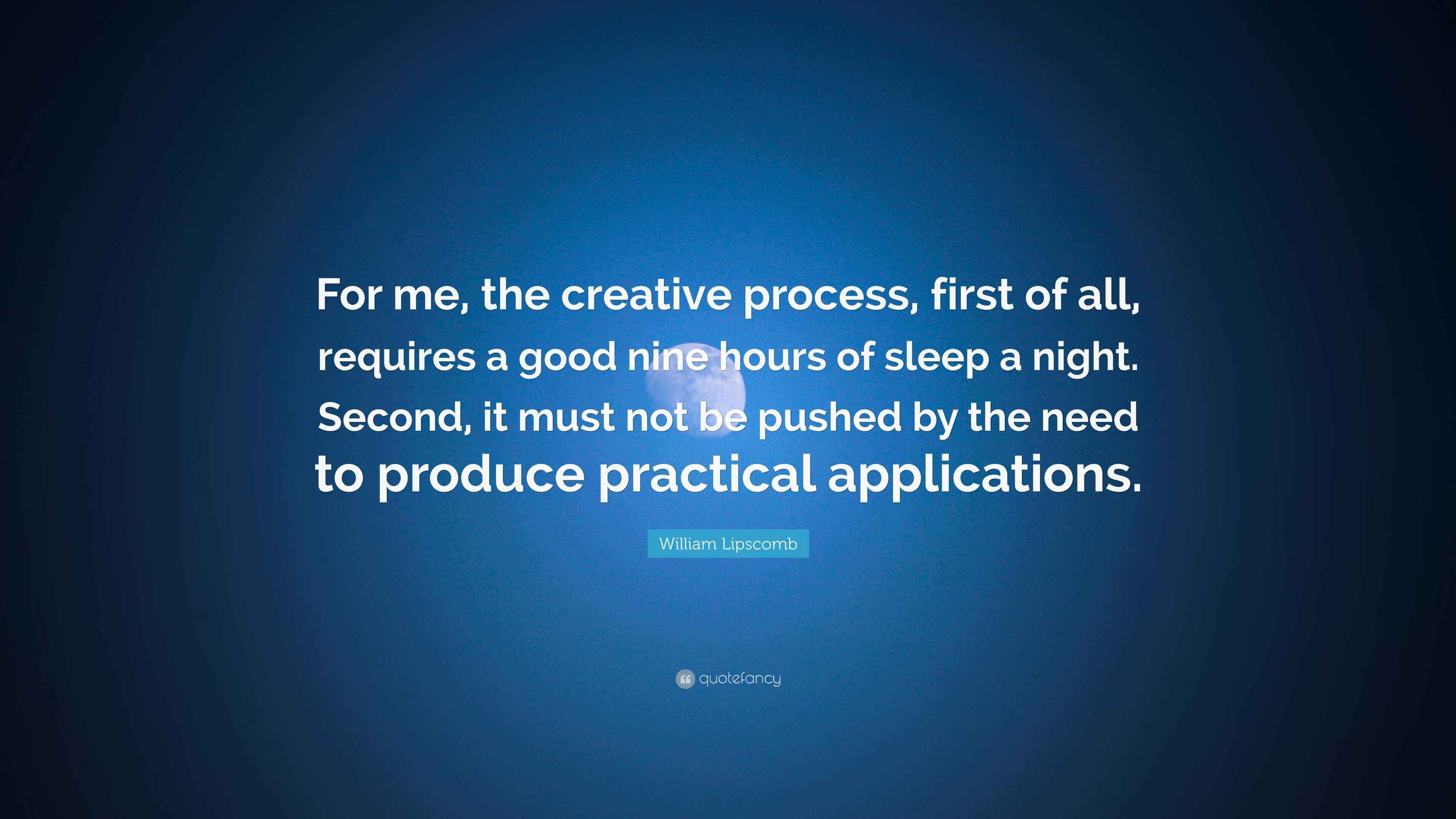 For me, the creative process, first of all, requires a good nine hours of sleep a night. Second, it must not be pushed by the need to produce practical applications.

William Lipscomb

quotefancy